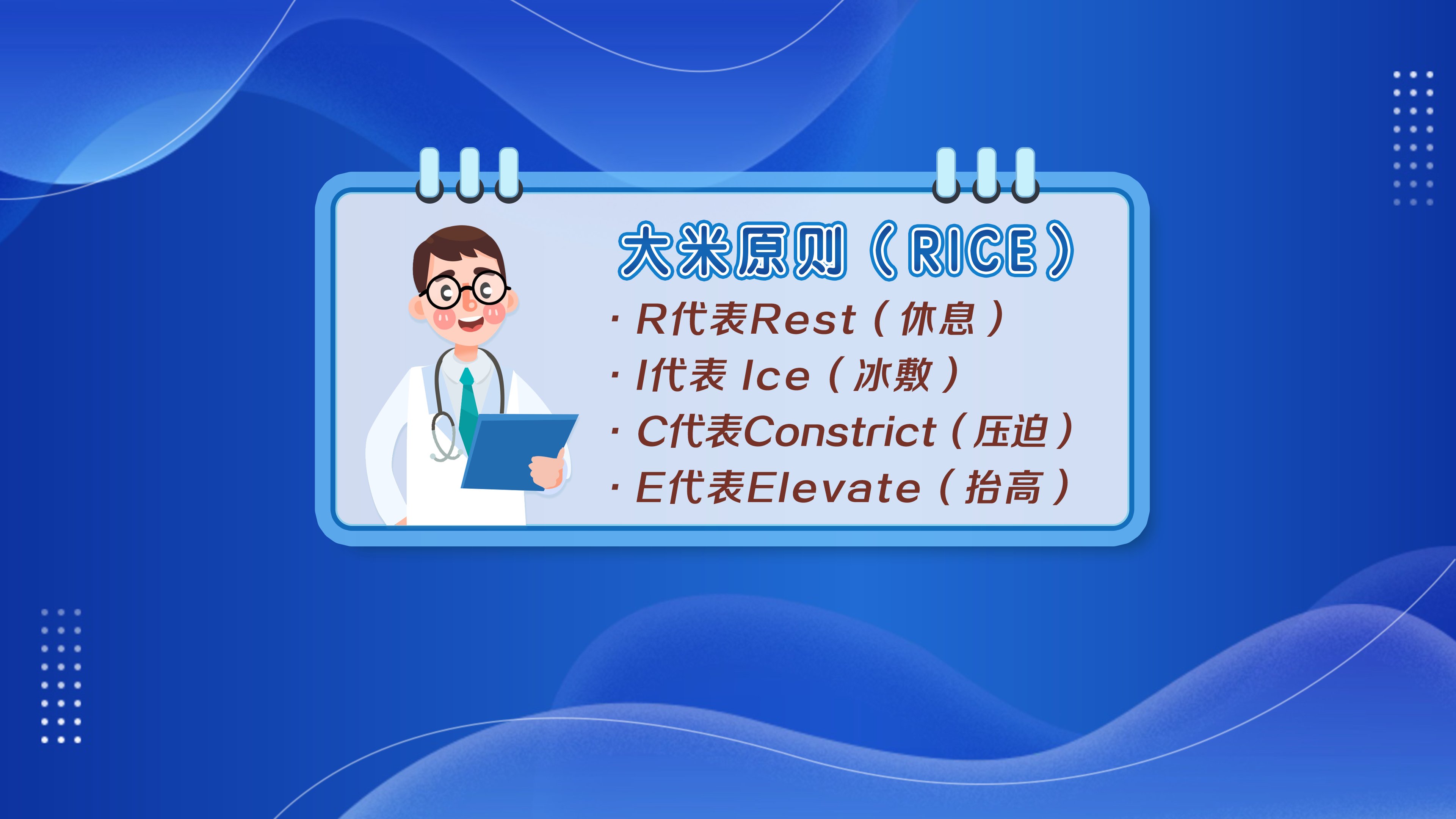 大米原则（RICE）

· R代表Rest（休息）
· I代表 Ice（冰敷）
· C代表Constrict（压迫）
· E代表Elevate（抬高）